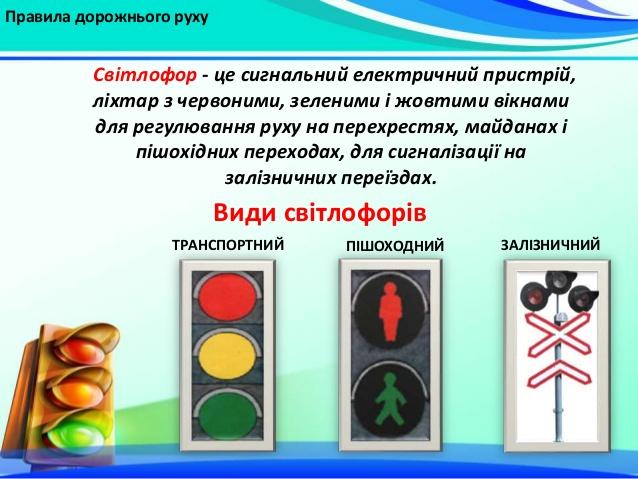 Правила дорожнього руху

Світлофор - це сигнальний електричний пристрій, ліхтар з червоними, зеленими і жовтими вікнами для регулювання руху на перехрестях, майданах і пішохідних переходах, для сигналізації на залізничних переїздах.

Види світлофорів

ТРАНСПОРТНИЙ

ПІШОХОДНИЙ

ЗАЛІЗНИЧНИЙ